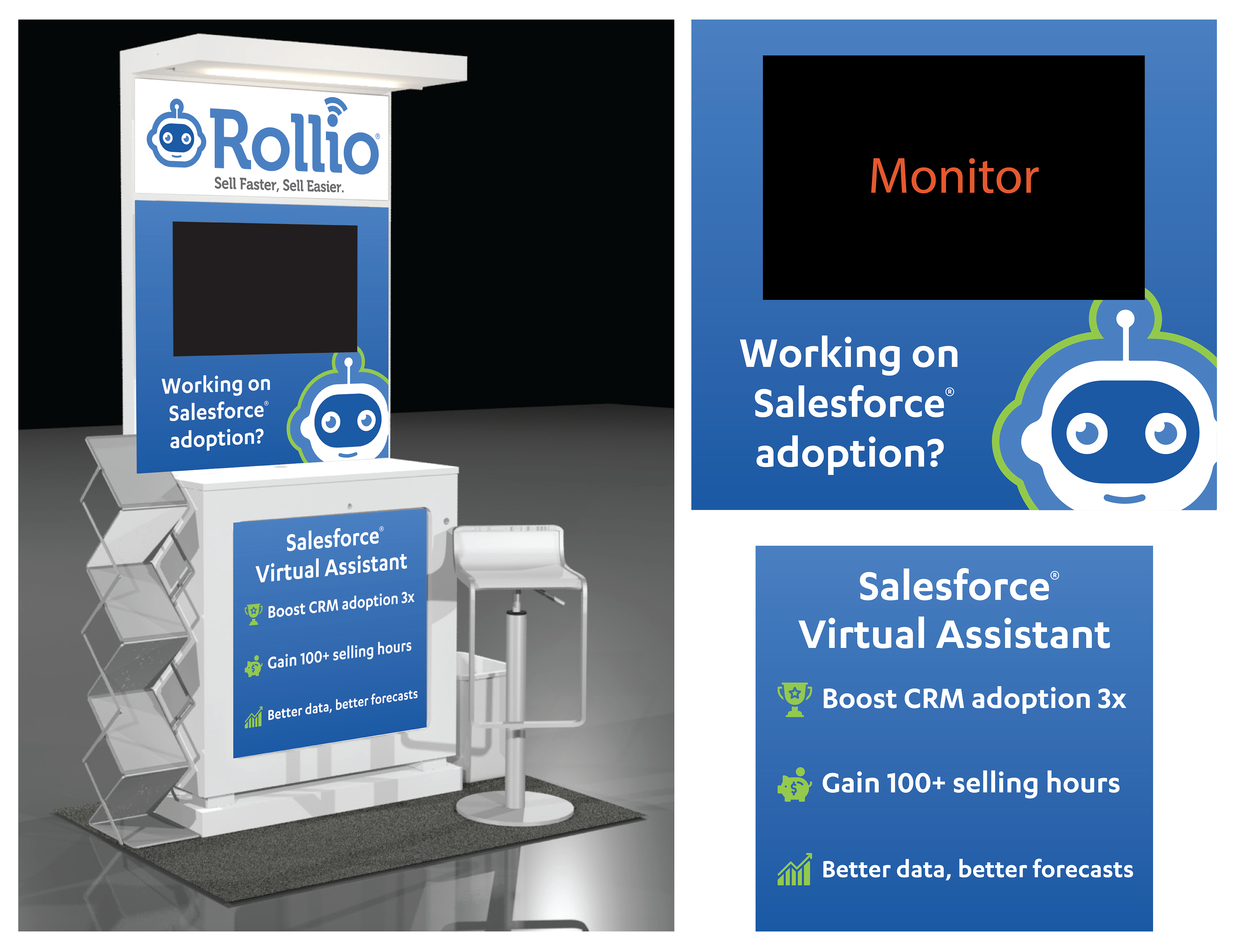 Rollio®
Sell Faster, Sell Easier.

Working on Salesforce® adoption?

Salesforce® Virtual Assistant

Boost CRM adoption 3x

Gain 100+ selling hours

Better data, better forecasts

Monitor

Working on Salesforce® adoption?

Salesforce® Virtual Assistant

Boost CRM adoption 3x

Gain 100+ selling hours

Better data, better forecasts